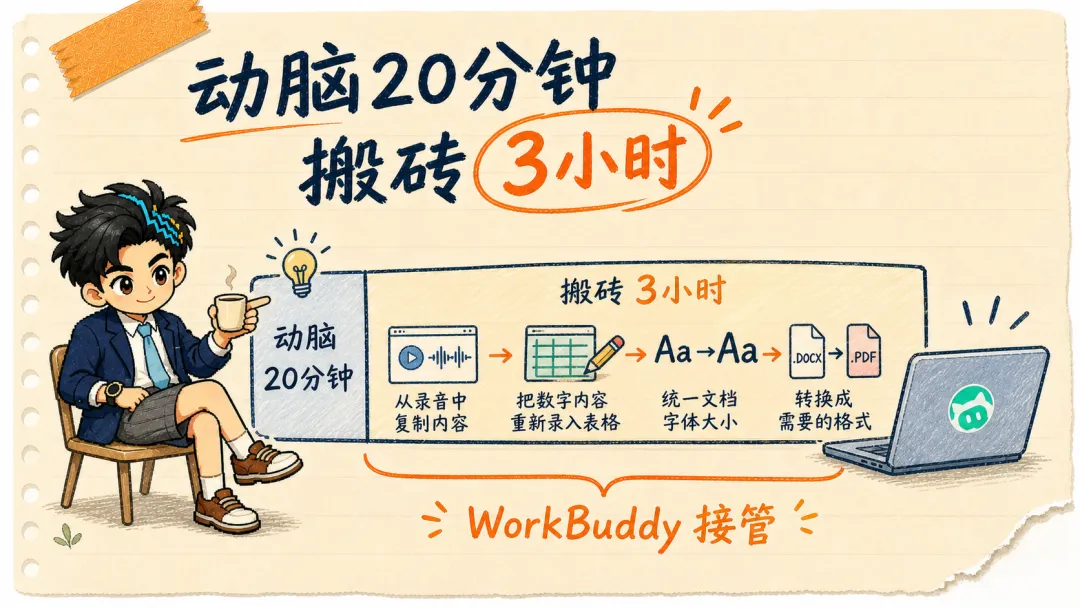 动脑20分钟
搬砖 3小时

动脑
20分钟

搬砖 3小时

从录音中
复制内容

把数字内容
重新录入表格

Aa→Aa

统一文档
字体大小

.DOCX → .PDF

转换成
需要的格式

WorkBuddy 接管